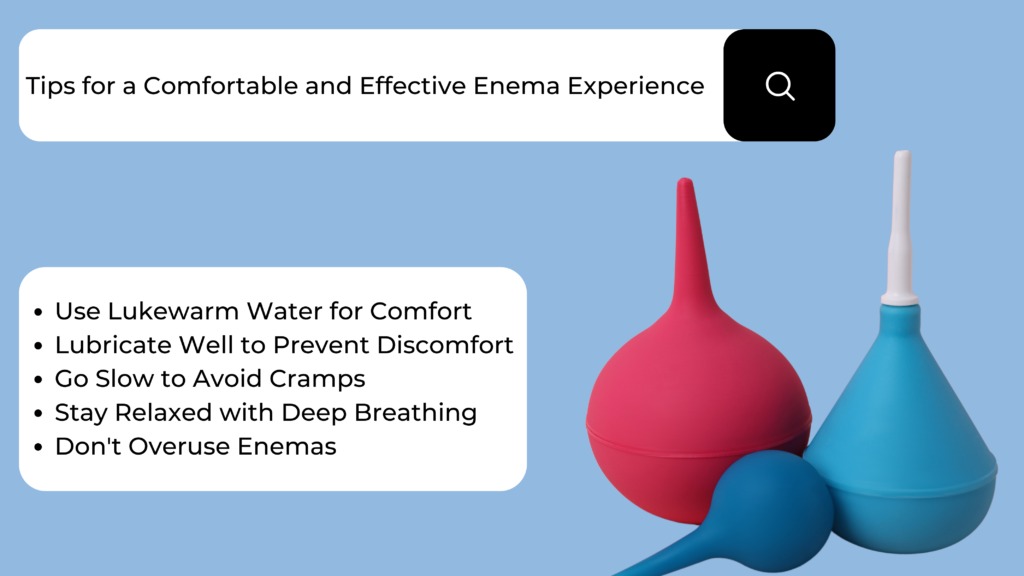 Tips for a Comfortable and Effective Enema Experience

- Use Lukewarm Water for Comfort
- Lubricate Well to Prevent Discomfort
- Go Slow to Avoid Cramps
- Stay Relaxed with Deep Breathing
- Don't Overuse Enemas